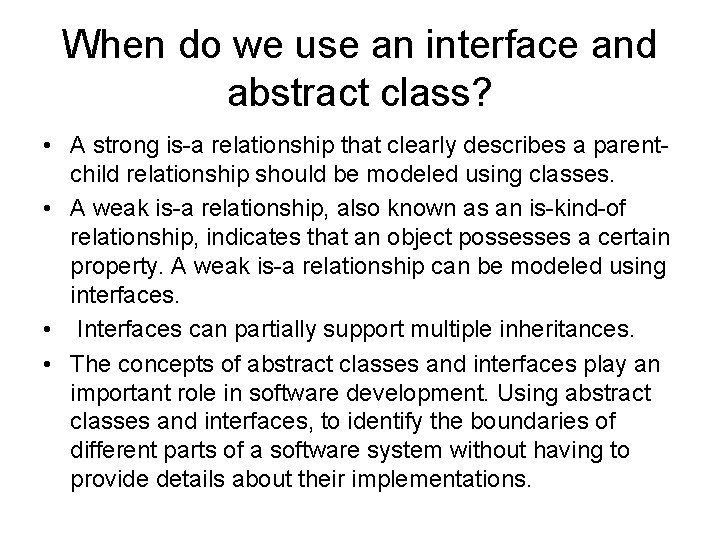 When do we use an interface and abstract class?

• A strong is-a relationship that clearly describes a parent-child relationship should be modeled using classes.

• A weak is-a relationship, also known as an is-kind-of relationship, indicates that an object possesses a certain property. A weak is-a relationship can be modeled using interfaces.

• Interfaces can partially support multiple inheritances.

• The concepts of abstract classes and interfaces play an important role in software development. Using abstract classes and interfaces, to identify the boundaries of different parts of a software system without having to provide details about their implementations.